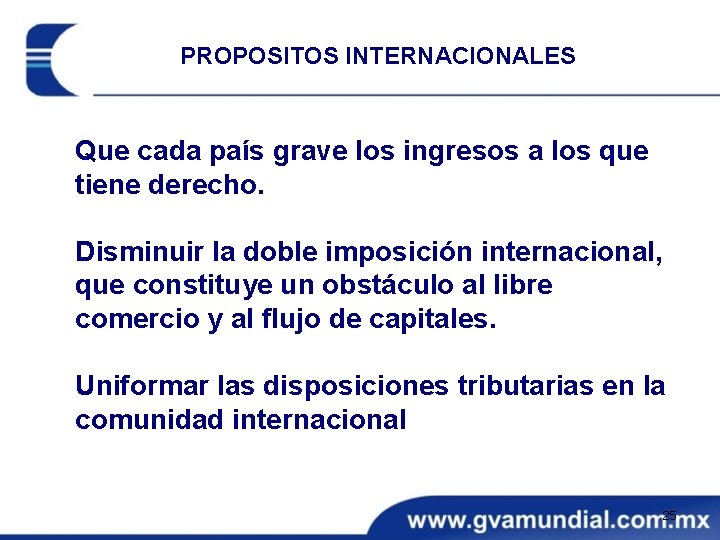 PROPOSITOS INTERNACIONALES

Que cada país grave los ingresos a los que tiene derecho.

Disminuir la doble imposición internacional, que constituye un obstáculo al libre comercio y al flujo de capitales.

Uniformar las disposiciones tributarias en la comunidad internacional

25

www.gvamundial.com.mx